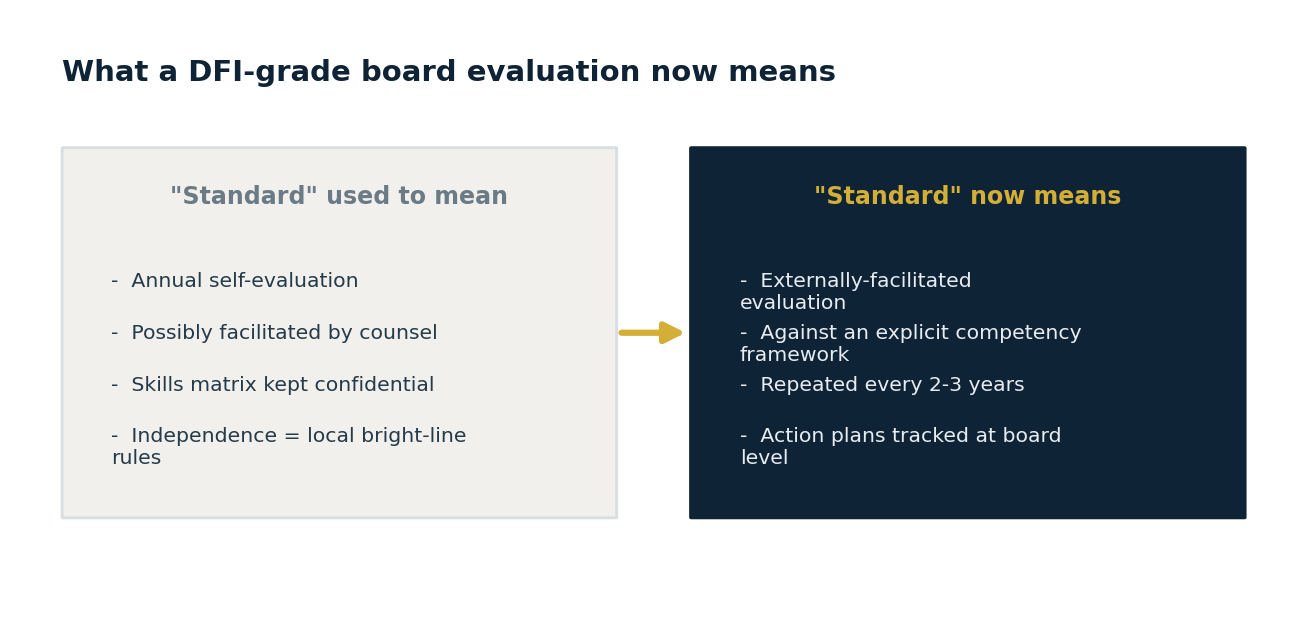 What a DFI-grade board evaluation now means

"Standard" used to mean

- Annual self-evaluation

- Possibly facilitated by counsel

- Skills matrix kept confidential

- Independence = local bright-line rules

"Standard" now means

- Externally-facilitated evaluation

- Against an explicit competency framework

- Repeated every 2-3 years

- Action plans tracked at board level